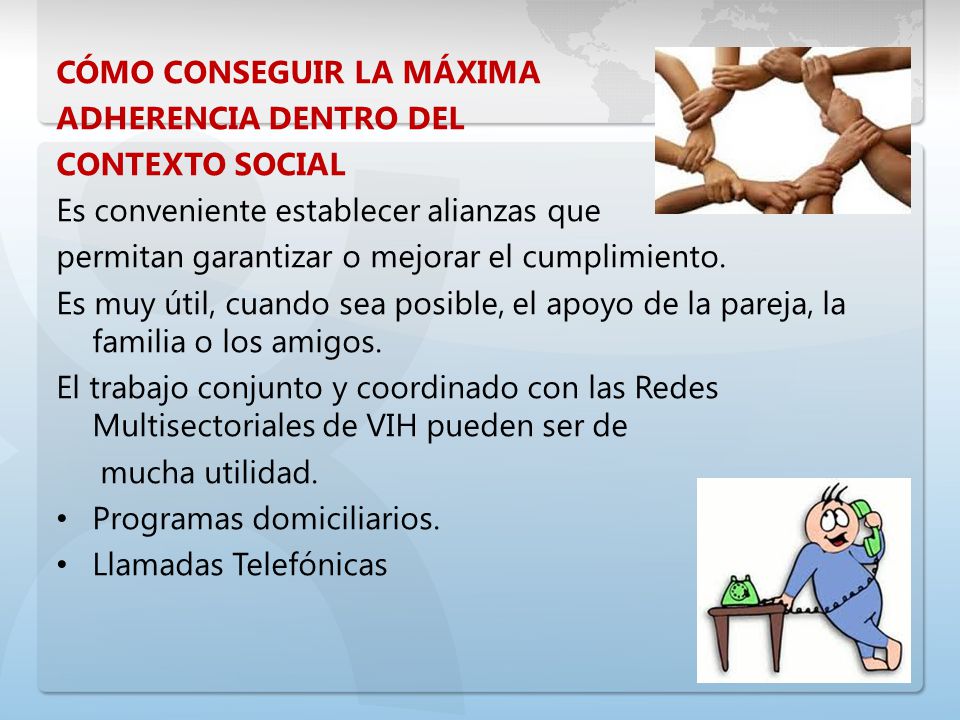 CÓMO CONSEGUIR LA MÁXIMA ADHERENCIA DENTRO DEL CONTEXTO SOCIAL

Es conveniente establecer alianzas que permitan garantizar o mejorar el cumplimiento.

Es muy útil, cuando sea posible, el apoyo de la pareja, la familia o los amigos.

El trabajo conjunto y coordinado con las Redes Multisectoriales de VIH pueden ser de mucha utilidad.

• Programas domiciliarios.
• Llamadas Telefónicas